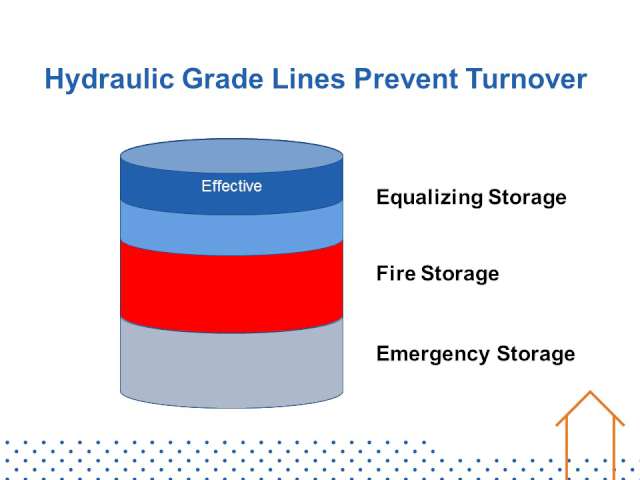 Hydraulic Grade Lines Prevent Turnover

Effective

Equalizing Storage

Fire Storage

Emergency Storage